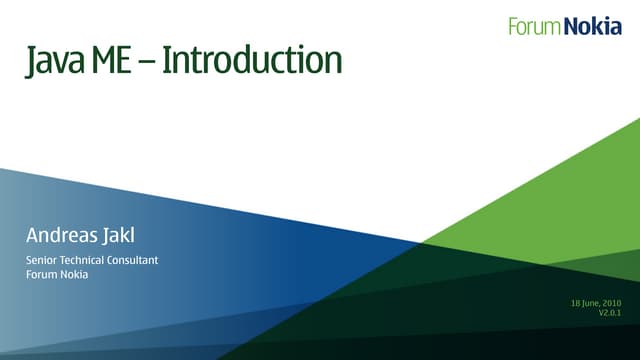 Forum Nokia

Java ME – Introduction

Andreas Jakl

Senior Technical Consultant
Forum Nokia

18 June, 2010
V2.0.1